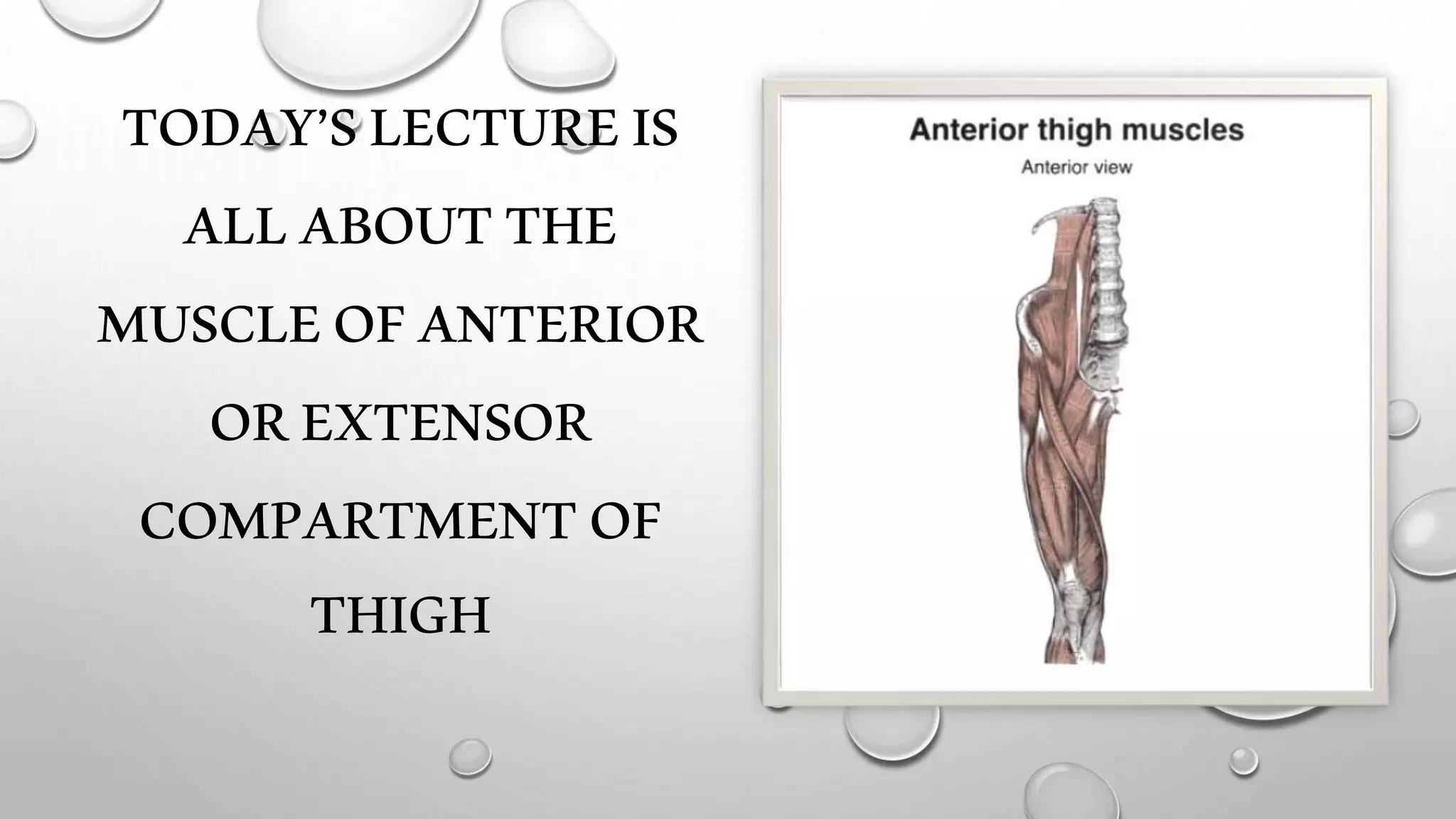 TODAY'S LECTURE IS ALL ABOUT THE MUSCLE OF ANTERIOR OR EXTENSOR COMPARTMENT OF THIGH

Anterior thigh muscles

Anterior view